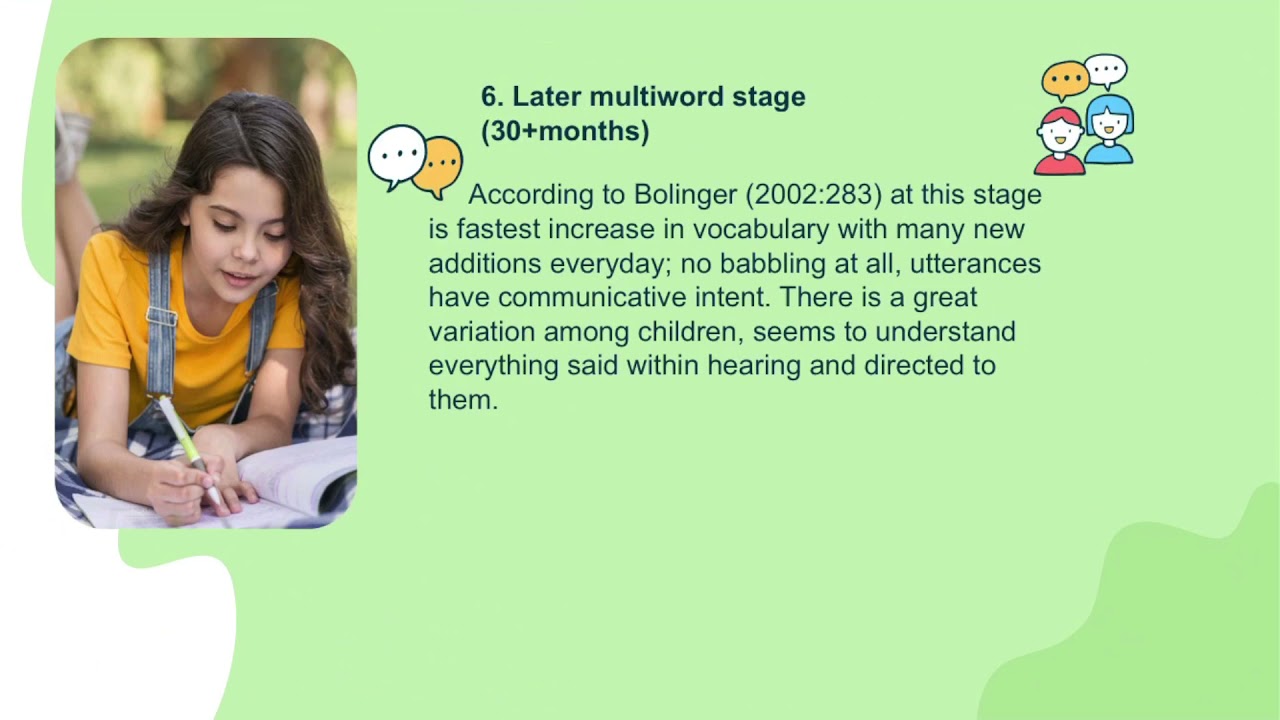 6. Later multiword stage
(30+months)

According to Bolinger (2002:283) at this stage is fastest increase in vocabulary with many new additions everyday; no babbling at all, utterances have communicative intent. There is a great variation among children, seems to understand everything said within hearing and directed to them.